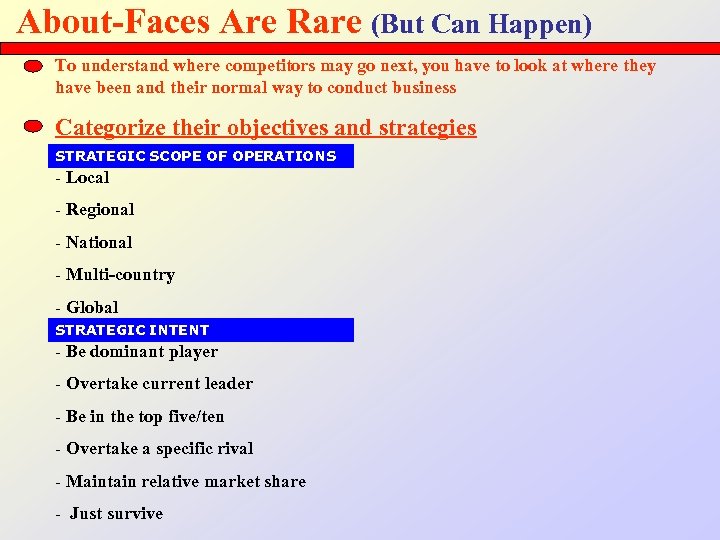 About-Faces Are Rare (But Can Happen)

To understand where competitors may go next, you have to look at where they have been and their normal way to conduct business

Categorize their objectives and strategies

STRATEGIC SCOPE OF OPERATIONS

- Local

- Regional

- National

- Multi-country

- Global

STRATEGIC INTENT

- Be dominant player

- Overtake current leader

- Be in the top five/ten

- Overtake a specific rival

- Maintain relative market share

- Just survive